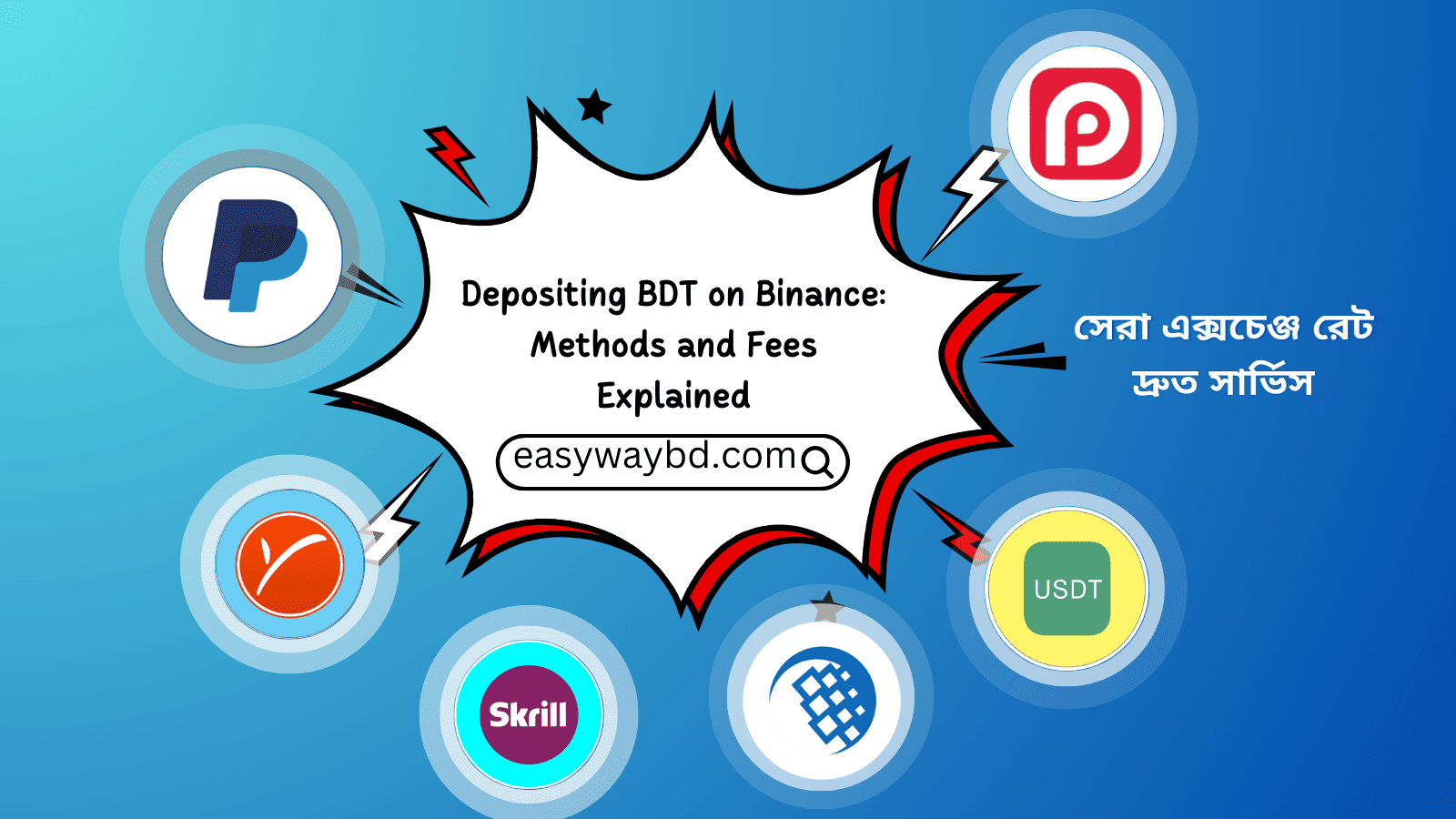 Depositing BDT on Binance: Methods and Fees Explained

easywaybd.com

সেরা এক্সচেঞ্জ রেট
দ্রুত সার্ভিস

USDT

Skrill